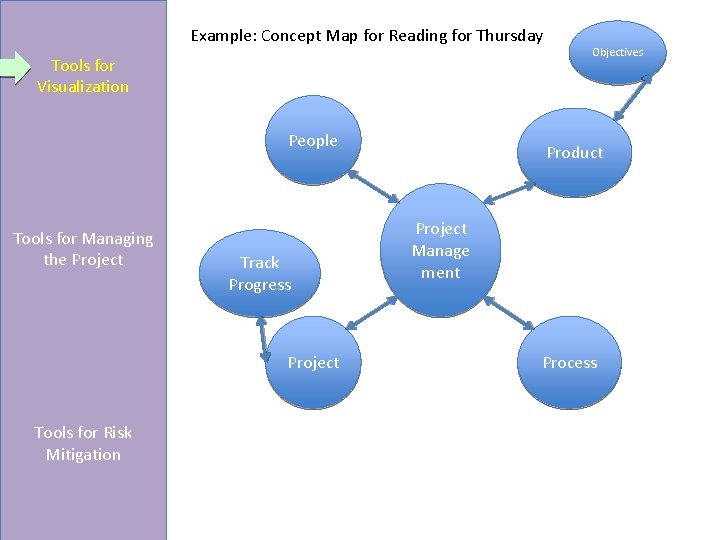 Tools for Visualization

Tools for Managing the Project

Tools for Risk Mitigation

Example: Concept Map for Reading for Thursday

Objectives

People

Product

Project Management

Track Progress

Project

Process